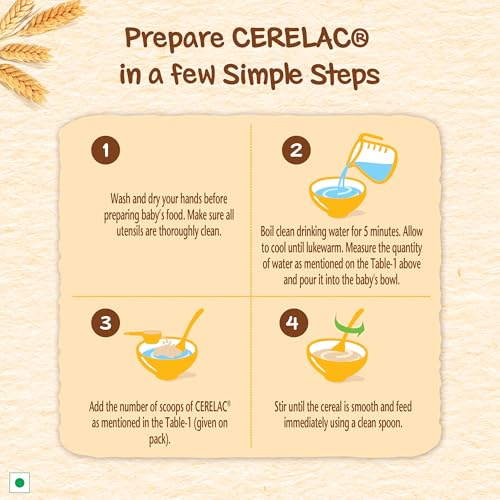 Prepare CERELAC®
in a few Simple Steps

1

Wash and dry your hands before preparing baby's food. Make sure all utensils are thoroughly clean.

2

Boil clean drinking water for 5 minutes. Allow to cool until lukewarm. Measure the quantity of water as mentioned on the Table-1 above and pour it into the baby's bowl.

3

Add the number of scoops of CERELAC® as mentioned in the Table-1 (given on pack).

4

Stir until the cereal is smooth and feed immediately using a clean spoon.